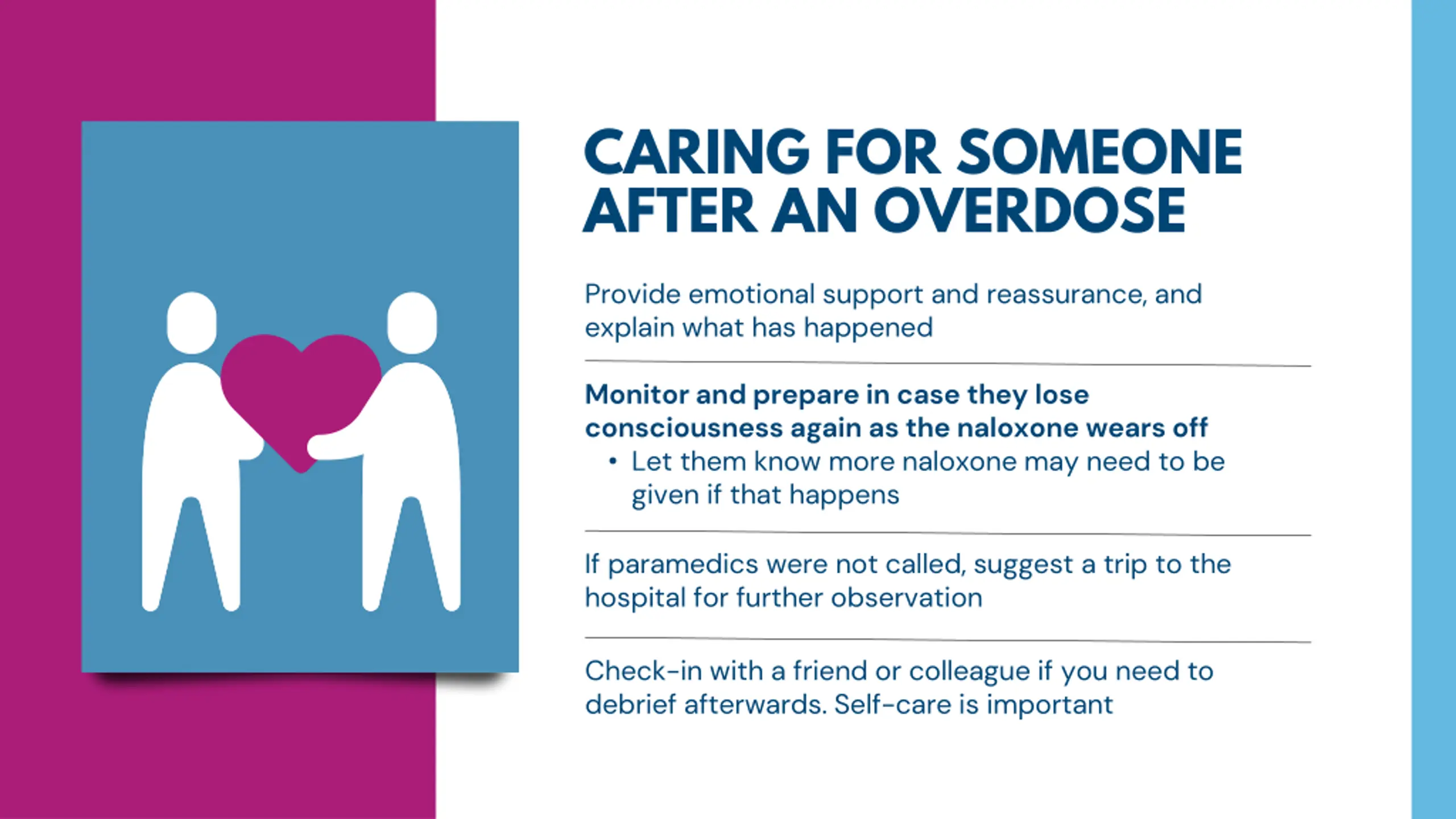 CARING FOR SOMEONE AFTER AN OVERDOSE

Provide emotional support and reassurance, and explain what has happened

Monitor and prepare in case they lose consciousness again as the naloxone wears off

• Let them know more naloxone may need to be given if that happens

If paramedics were not called, suggest a trip to the hospital for further observation

Check-in with a friend or colleague if you need to debrief afterwards. Self-care is important